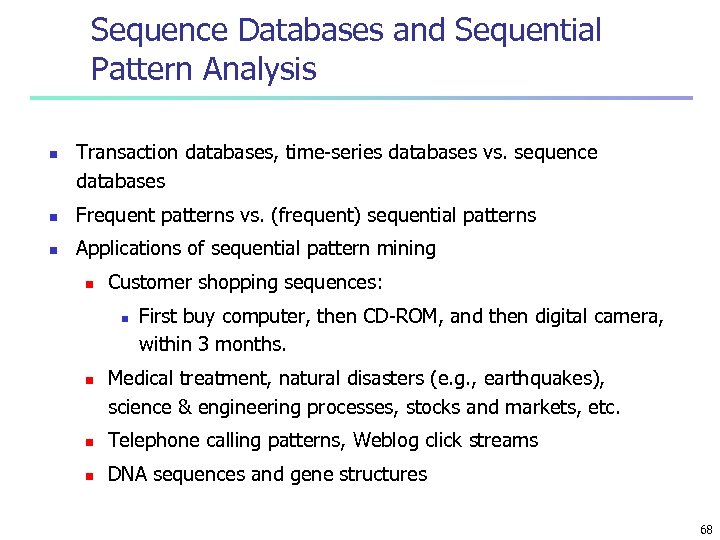 Sequence Databases and Sequential Pattern Analysis

- Transaction databases, time-series databases vs. sequence databases
- Frequent patterns vs. (frequent) sequential patterns
- Applications of sequential pattern mining
  - Customer shopping sequences:
    - First buy computer, then CD-ROM, and then digital camera, within 3 months.
  - Medical treatment, natural disasters (e.g., earthquakes), science & engineering processes, stocks and markets, etc.
  - Telephone calling patterns, Weblog click streams
  - DNA sequences and gene structures

68